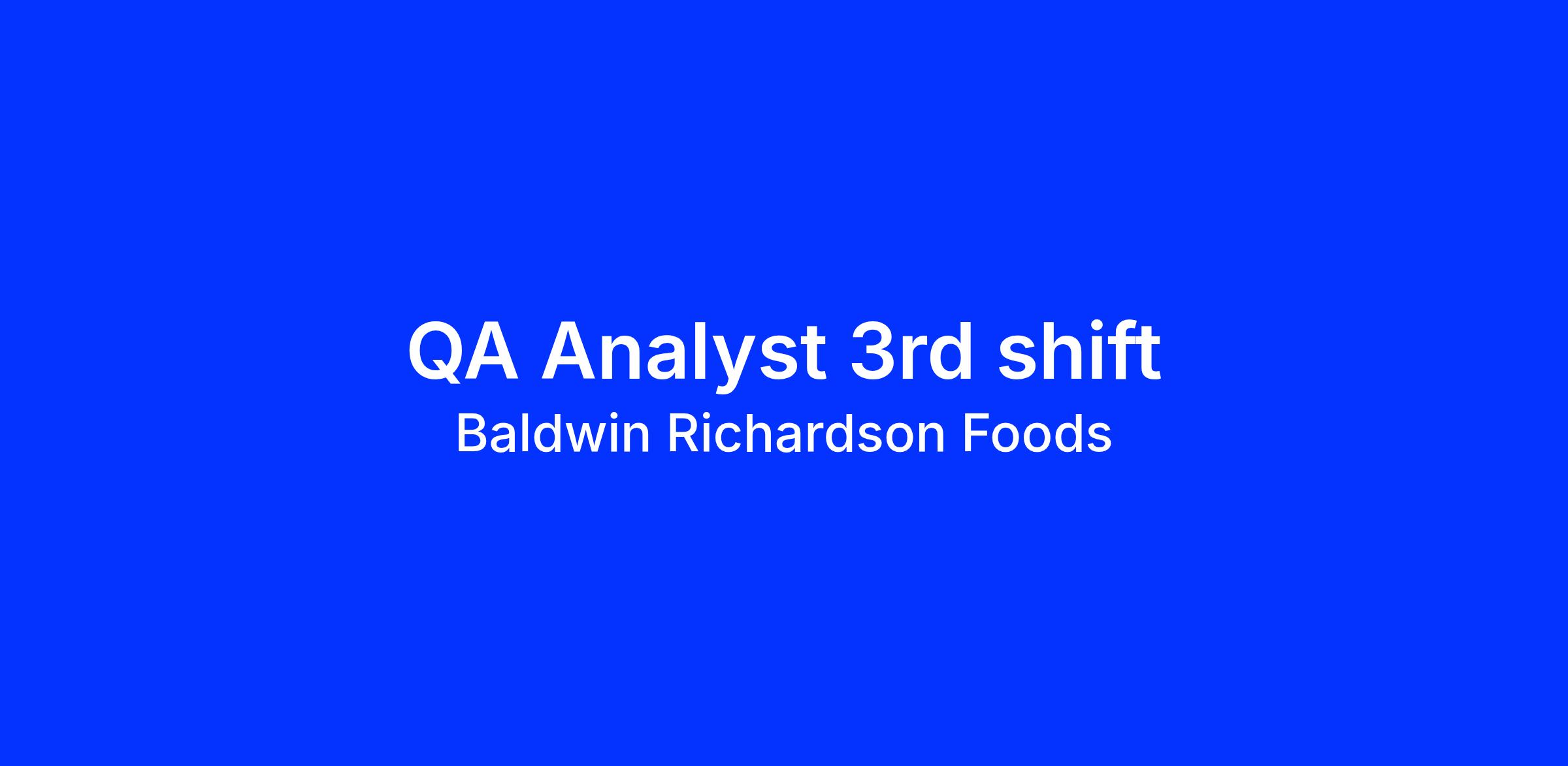 QA Analyst 3rd shift
Baldwin Richardson Foods